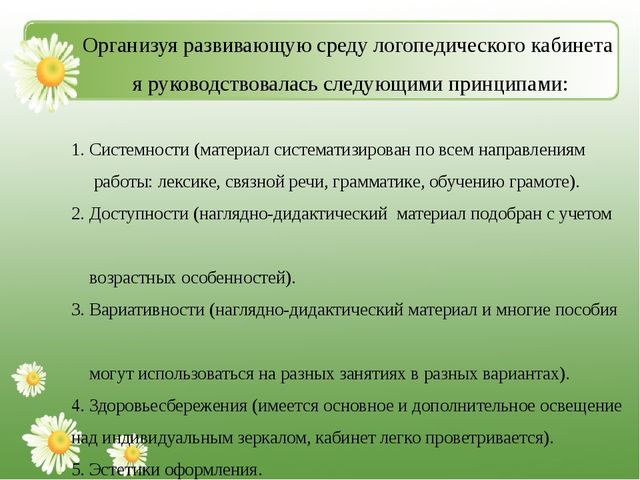 Организуя развивающую среду логопедического кабинета я руководствовалась следующими принципами:

1. Системности (материал систематизирован по всем направлениям работы: лексике, связной речи, грамматике, обучению грамоте).
2. Доступности (наглядно-дидактический материал подобран с учетом возрастных особенностей).
3. Вариативности (наглядно-дидактический материал и многие пособия могут использоваться на разных занятиях в разных вариантах).
4. Здоровьесбережения (имеется основное и дополнительное освещение над индивидуальным зеркалом, кабинет легко проветривается).
5. Эстетики оформления.